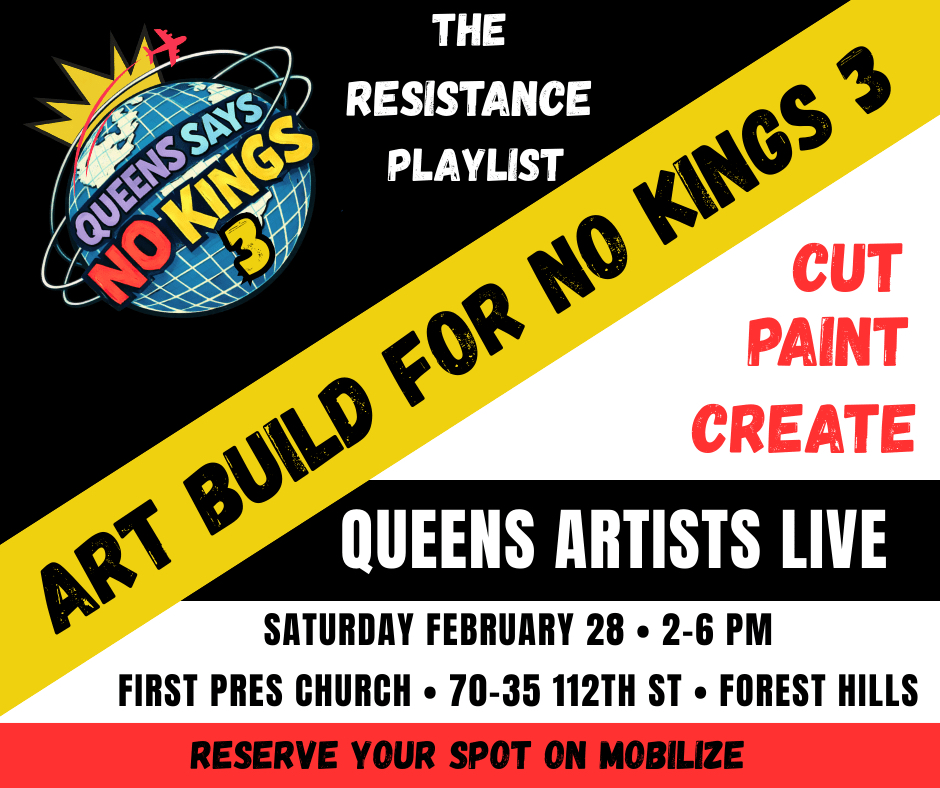 QUEENS SAYS NO KINGS 3

THE RESISTANCE PLAYLIST

ART BUILD FOR NO KINGS 3

CUT
PAINT
CREATE

QUEENS ARTISTS LIVE

SATURDAY FEBRUARY 28 • 2-6 PM

FIRST PRES CHURCH • 70-35 112TH ST • FOREST HILLS

RESERVE YOUR SPOT ON MOBILIZE